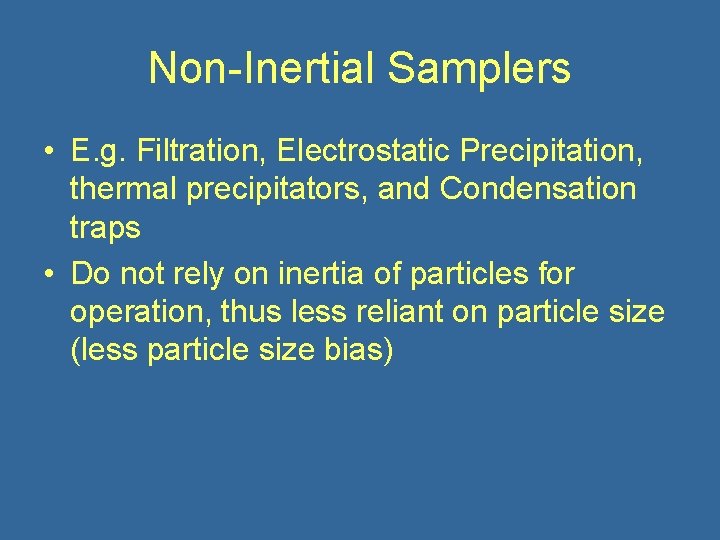 Non-Inertial Samplers

• E.g. Filtration, Electrostatic Precipitation, thermal precipitators, and Condensation traps

• Do not rely on inertia of particles for operation, thus less reliant on particle size (less particle size bias)